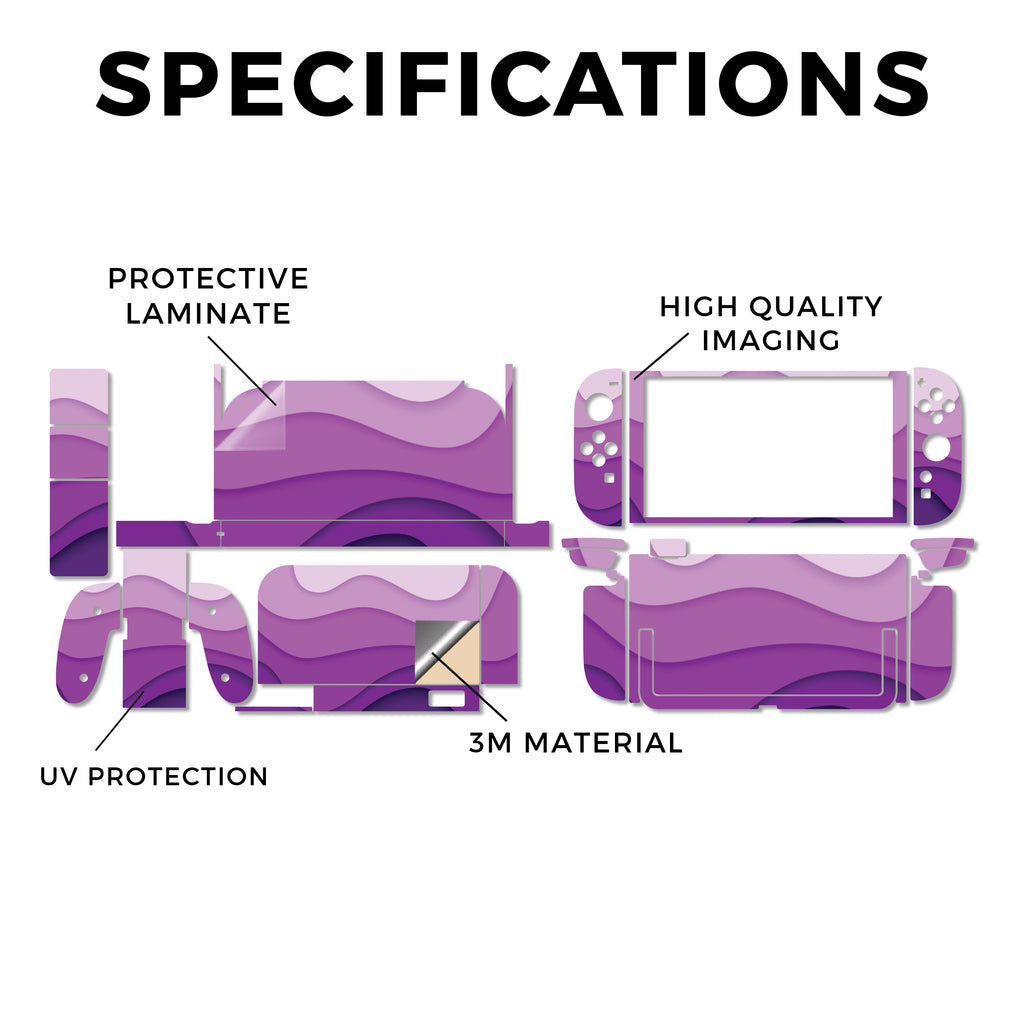 SPECIFICATIONS

PROTECTIVE LAMINATE

HIGH QUALITY IMAGING

3M MATERIAL

UV PROTECTION